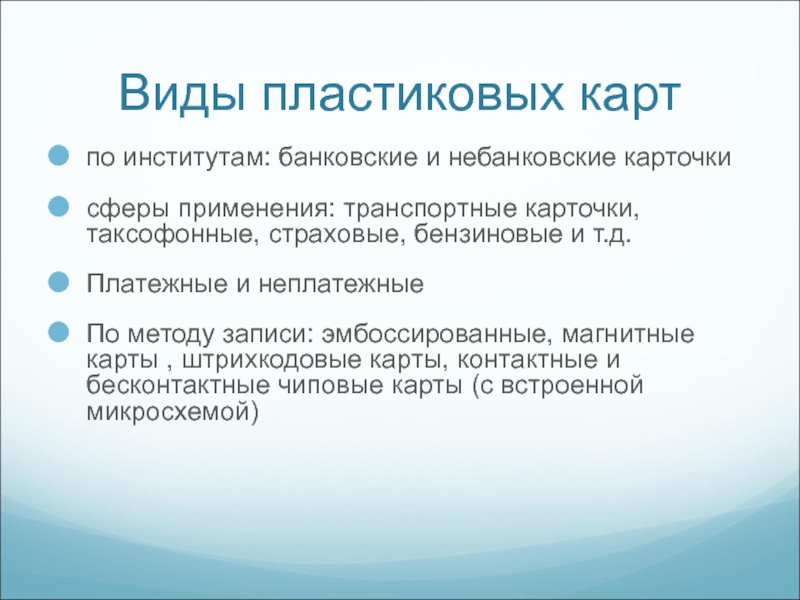 Виды пластиковых карт

по институтам: банковские и небанковские карточки

сферы применения: транспортные карточки, таксофонные, страховые, бензиновые и т.д.

Платежные и неплатежные

По методу записи: эмбоссированные, магнитные карты , штрихкодовые карты, контактные и бесконтактные чиповые карты (с встроенной микросхемой)